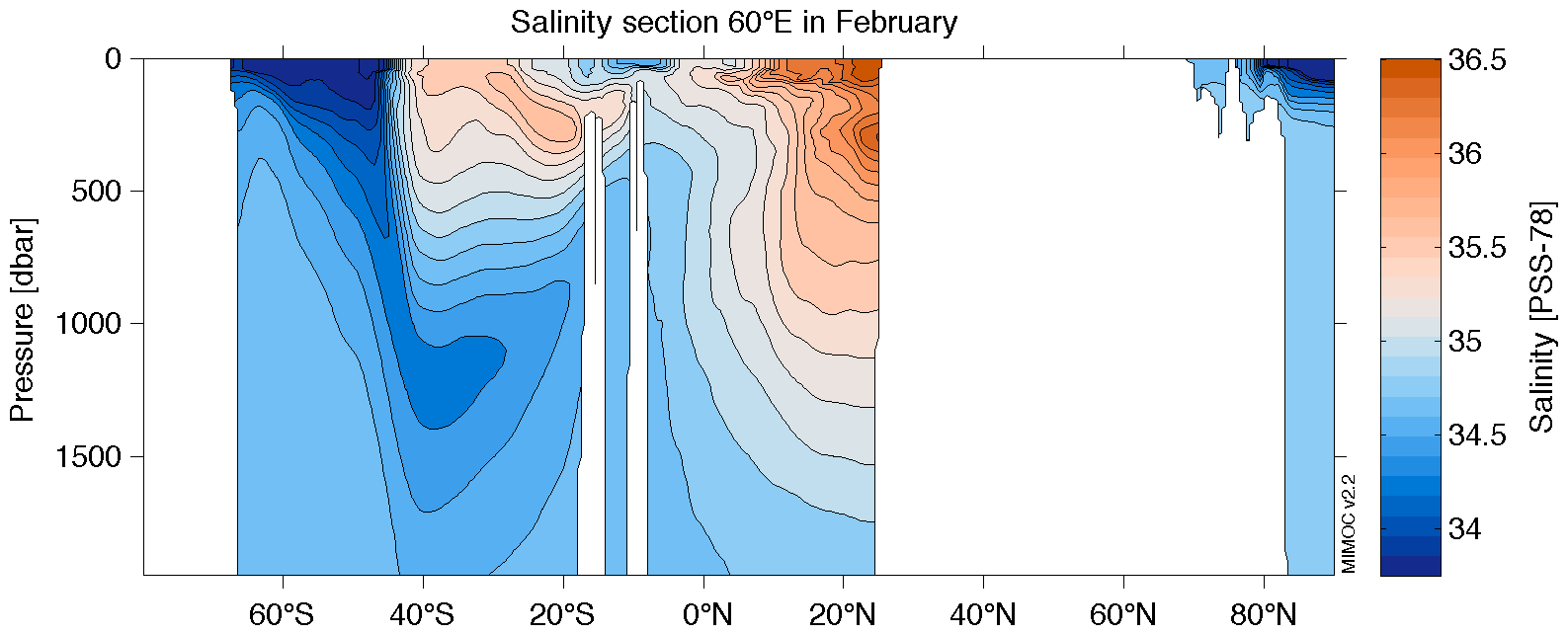 Salinity section 60°E in February

Pressure [dbar]

0
500
1000
1500

60°S
40°S
20°S
0°N
20°N
40°N
60°N
80°N

MIMOC v2.2

36.5
36
35.5
35
34.5
34

Salinity [PSS-78]